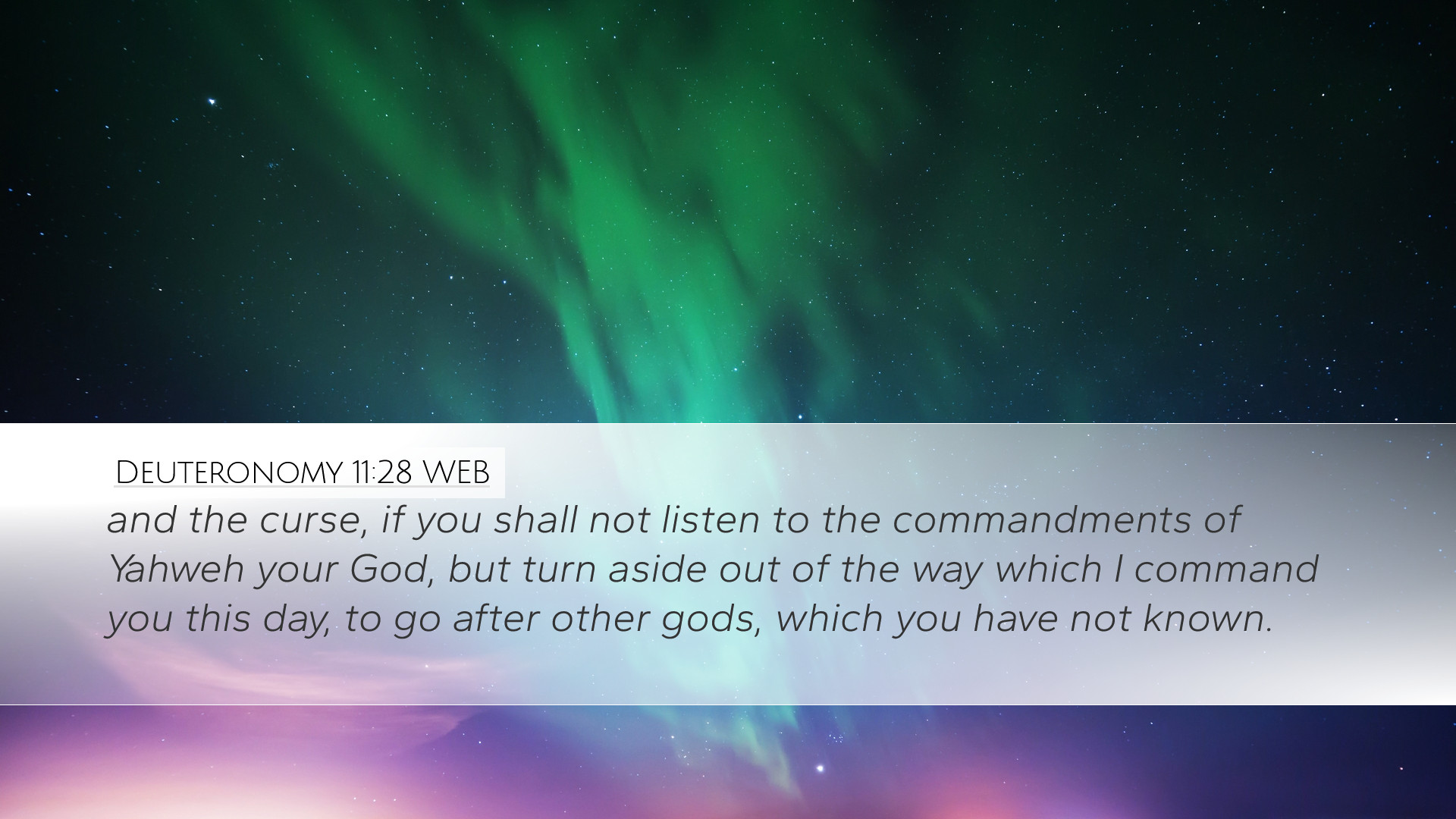 Deuteronomy 11:28 WEB

and the curse, if you shall not listen to the commandments of Yahweh your God, but turn aside out of the way which I command you this day, to go after other gods, which you have not known.